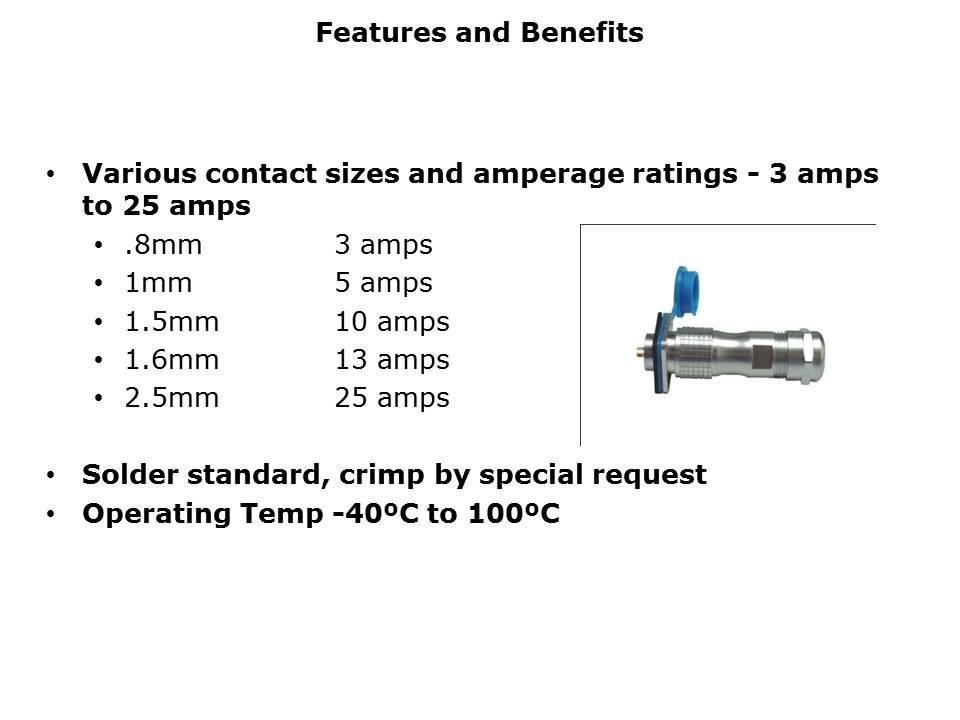 Features and Benefits

• Various contact sizes and amperage ratings - 3 amps to 25 amps
  • .8mm 3 amps
  • 1mm 5 amps
  • 1.5mm 10 amps
  • 1.6mm 13 amps
  • 2.5mm 25 amps

• Solder standard, crimp by special request
• Operating Temp -40ºC to 100ºC